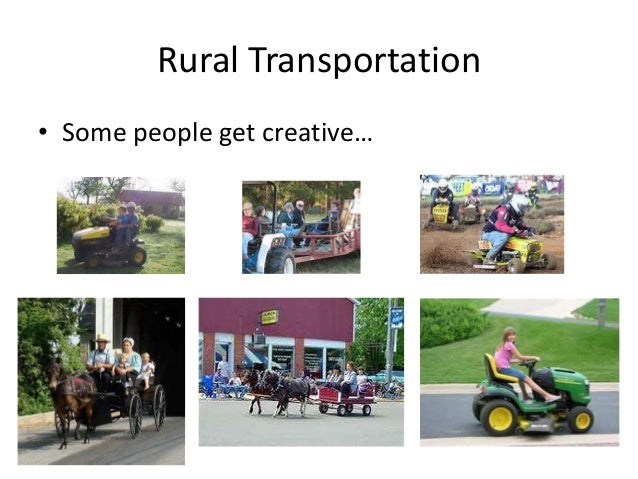 Rural Transportation

• Some people get creative…